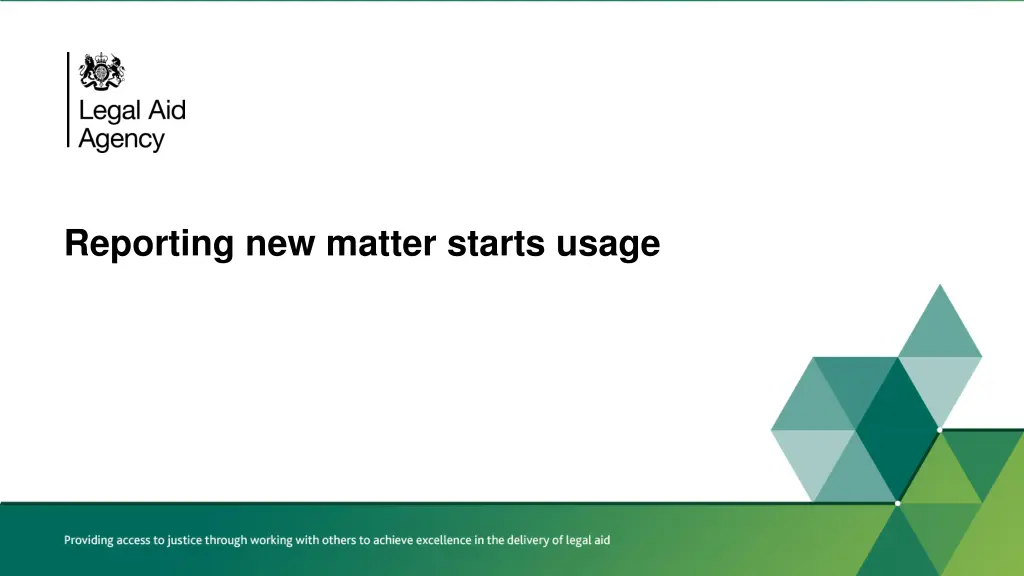 Legal Aid
Agency

Reporting new matter starts usage

Providing access to justice through working with others to achieve excellence in the delivery of legal aid